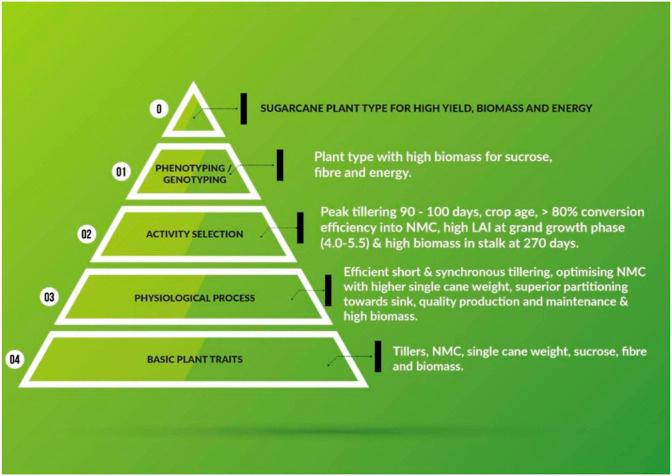 0

SUGARCANE PLANT TYPE FOR HIGH YIELD, BIOMASS AND ENERGY

01

PHENOTYPING / GENOTYPING

Plant type with high biomass for sucrose, fibre and energy.

02

ACTIVITY SELECTION

Peak tillering 90 - 100 days, crop age, > 80% conversion efficiency into NMC, high LAI at grand growth phase (4.0-5.5) & high biomass in stalk at 270 days.

03

PHYSIOLOGICAL PROCESS

Efficient short & synchronous tillering, optimising NMC with higher single cane weight, superior partitioning towards sink, quality production and maintenance & high biomass.

04

BASIC PLANT TRAITS

Tillers, NMC, single cane weight, sucrose, fibre and biomass.